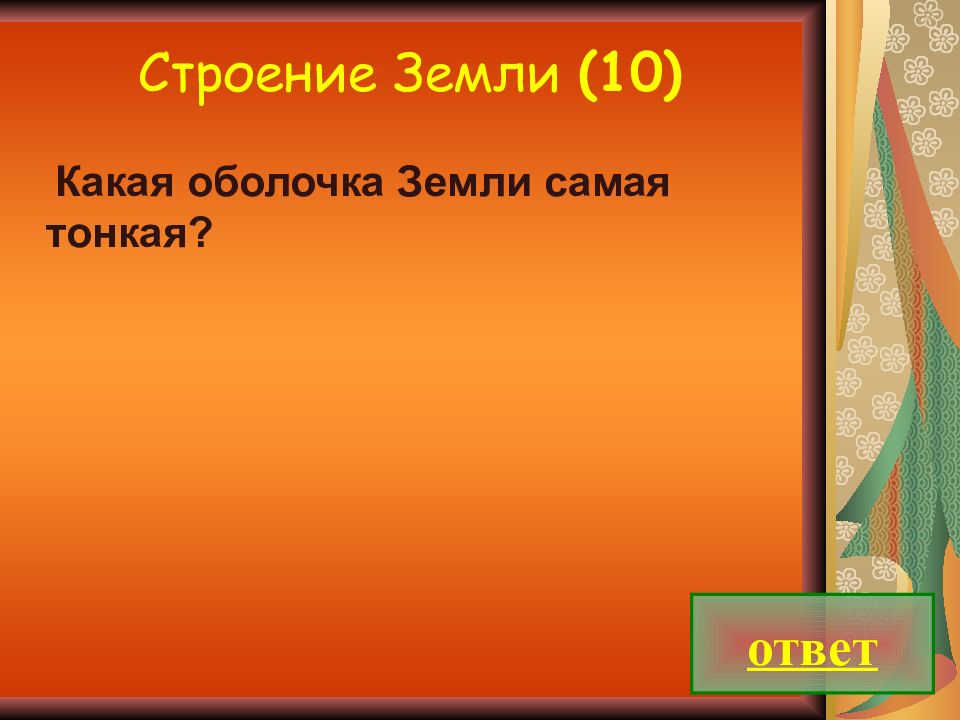 Строение Земли (10)

Какая оболочка Земли самая тонкая?

ответ